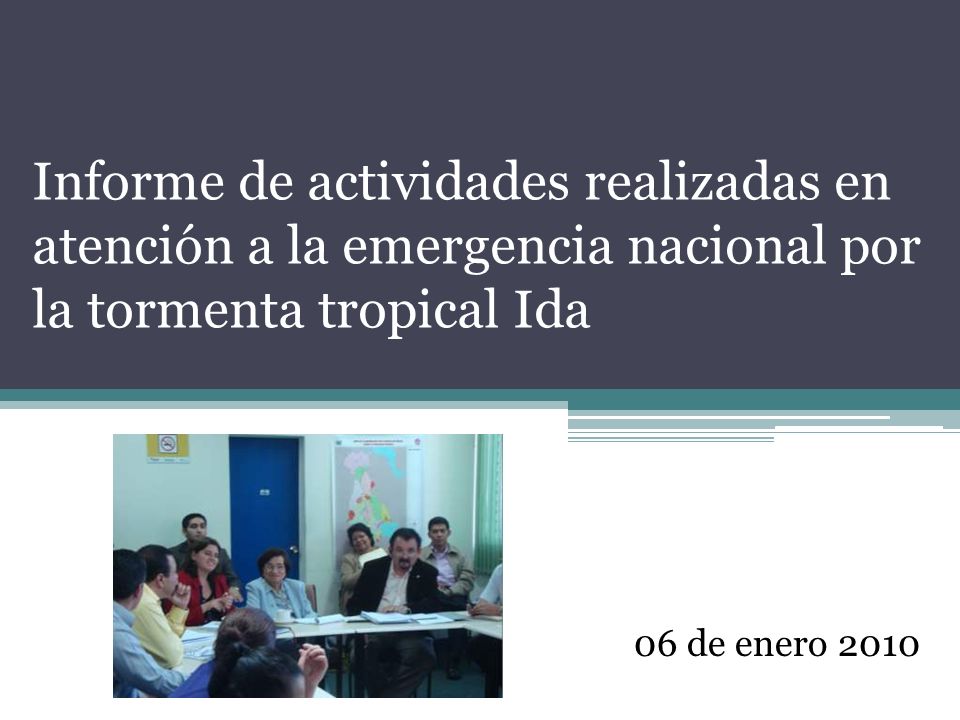 Informe de actividades realizadas en atención a la emergencia nacional por la tormenta tropical Ida

06 de enero 2010